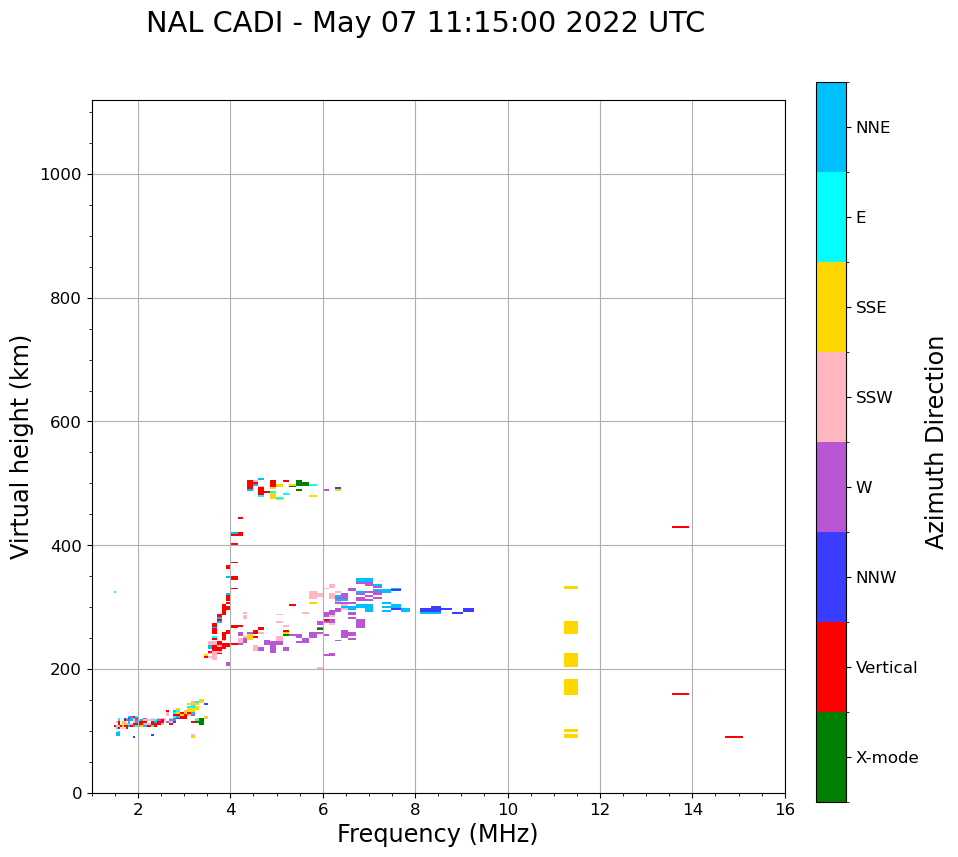 NAL CADI - May 07 11:15:00 2022 UTC

Virtual height (km)

1000
800
600
400
200
0

2
4
6
8
10
12
14
16

Frequency (MHz)

NNE
E
SSE
SSW
W
NNW
Vertical
X-mode

Azimuth Direction